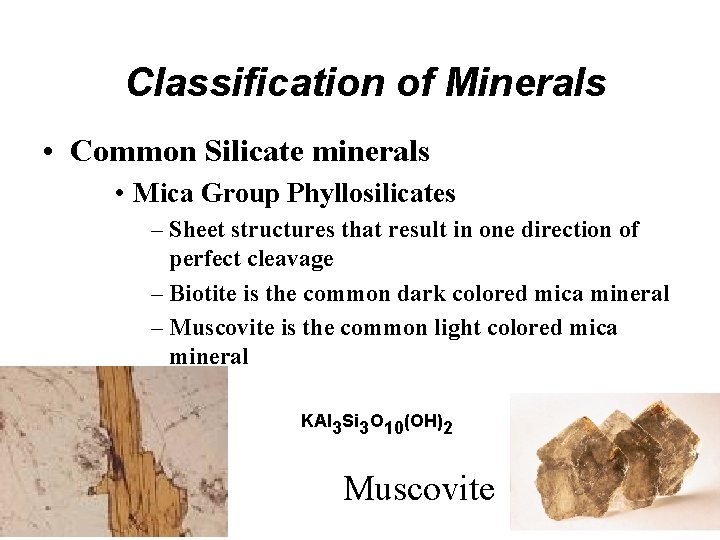 Classification of Minerals

• Common Silicate minerals

• Mica Group Phyllosilicates

– Sheet structures that result in one direction of perfect cleavage

– Biotite is the common dark colored mica mineral

– Muscovite is the common light colored mica mineral

$KAl_3Si_3O_{10}(OH)_2$

Muscovite